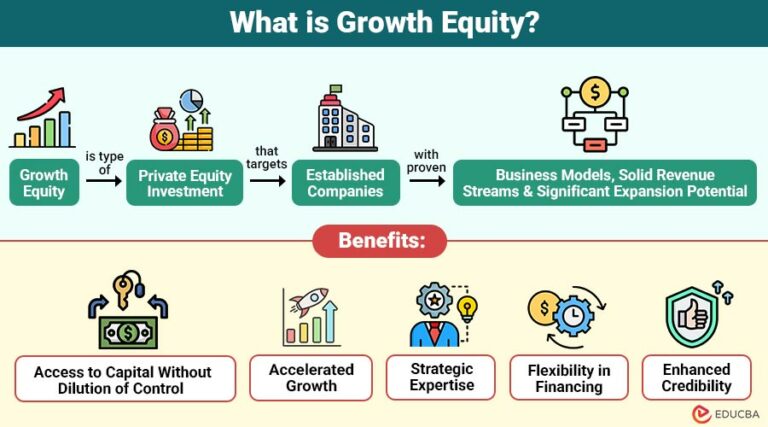 What is Growth Equity?

Growth Equity

is type of

Private Equity Investment

that targets

Established Companies

with proven

Business Models, Solid Revenue Streams & Significant Expansion Potential

Benefits:

Access to Capital Without Dilution of Control

Accelerated Growth

Strategic Expertise

Flexibility in Financing

Enhanced Credibility

EDUCBA